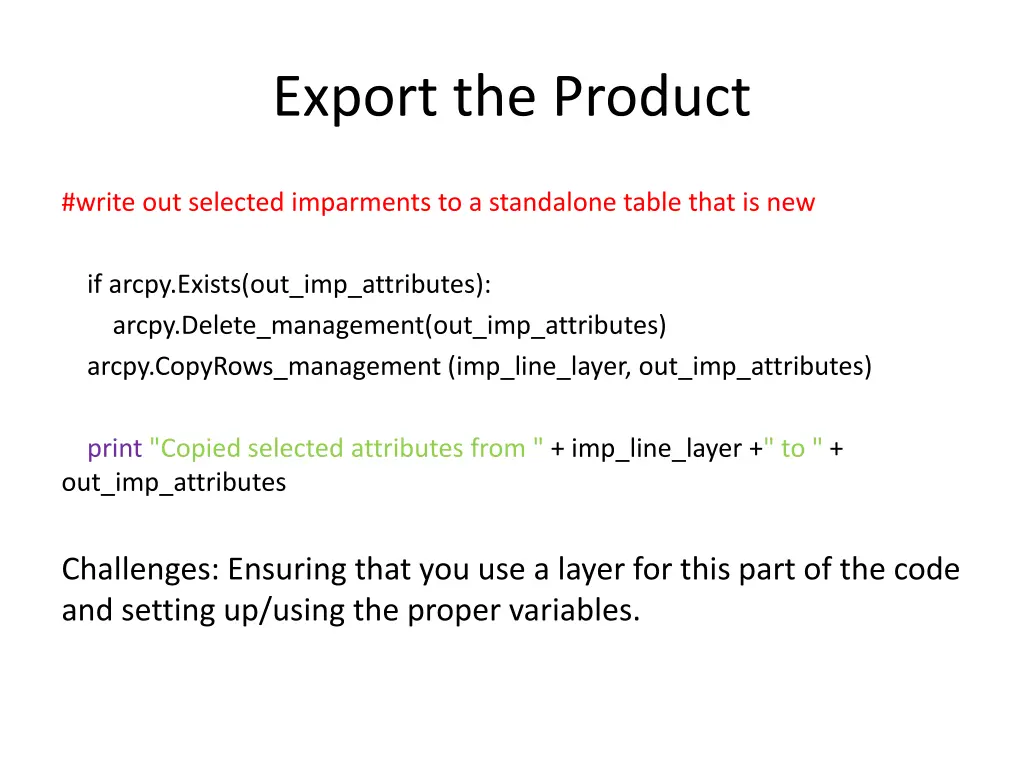 Export the Product

#write out selected imparments to a standalone table that is new

if arcpy.Exists(out_imp_attributes):
    arcpy.Delete_management(out_imp_attributes)
arcpy.CopyRows_management (imp_line_layer, out_imp_attributes)

print "Copied selected attributes from " + imp_line_layer +" to " + out_imp_attributes

Challenges: Ensuring that you use a layer for this part of the code and setting up/using the proper variables.